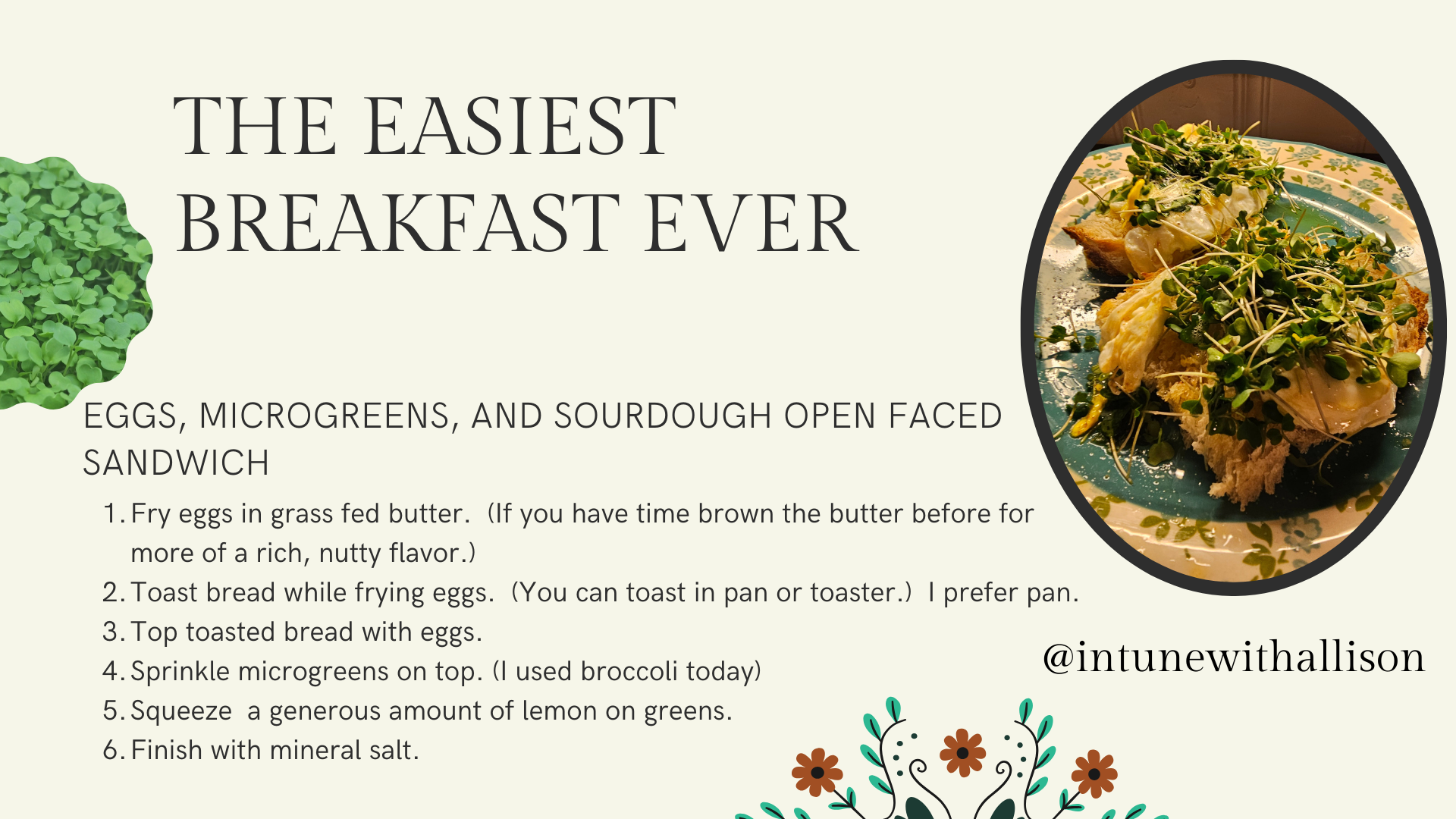 THE EASIEST BREAKFAST EVER

EGGS, MICROGREENS, AND SOURDOUGH OPEN FACED SANDWICH

1. Fry eggs in grass fed butter. (If you have time brown the butter before for more of a rich, nutty flavor.)
2. Toast bread while frying eggs. (You can toast in pan or toaster.) I prefer pan.
3. Top toasted bread with eggs.
4. Sprinkle microgreens on top. (I used broccoli today)
5. Squeeze a generous amount of lemon on greens.
6. Finish with mineral salt.

@intunewithallison